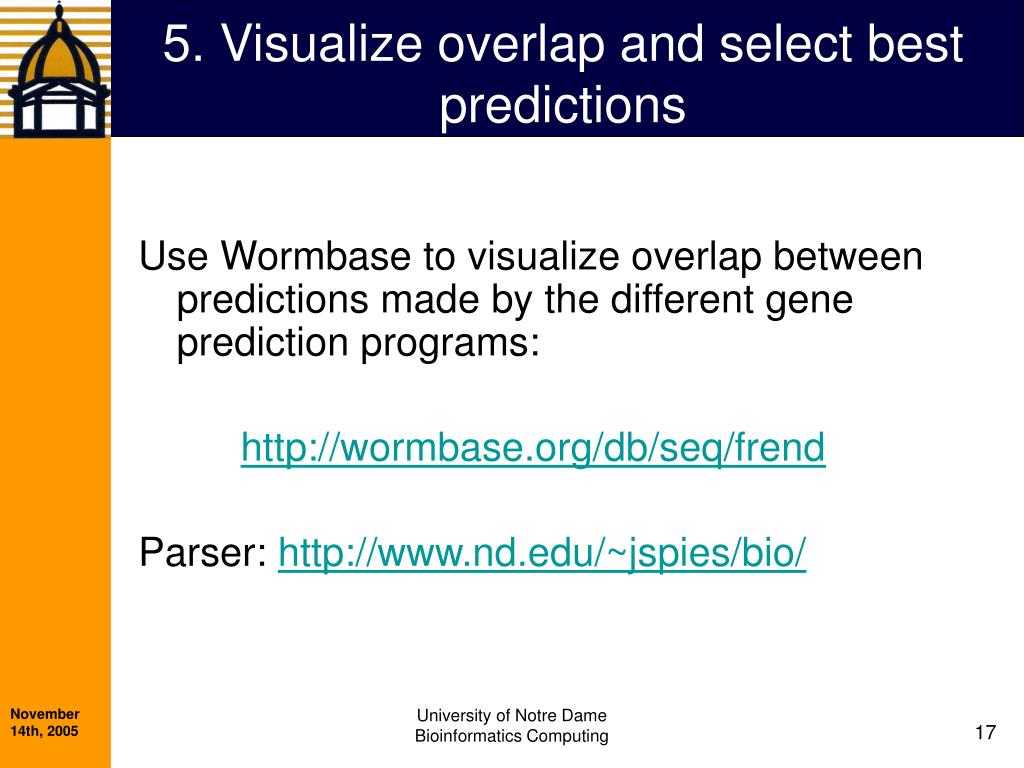 5. Visualize overlap and select best predictions

Use Wormbase to visualize overlap between predictions made by the different gene prediction programs:

http://wormbase.org/db/seq/frend

Parser: http://www.nd.edu/~jspies/bio/

November 14th, 2005

University of Notre Dame
Bioinformatics Computing

17